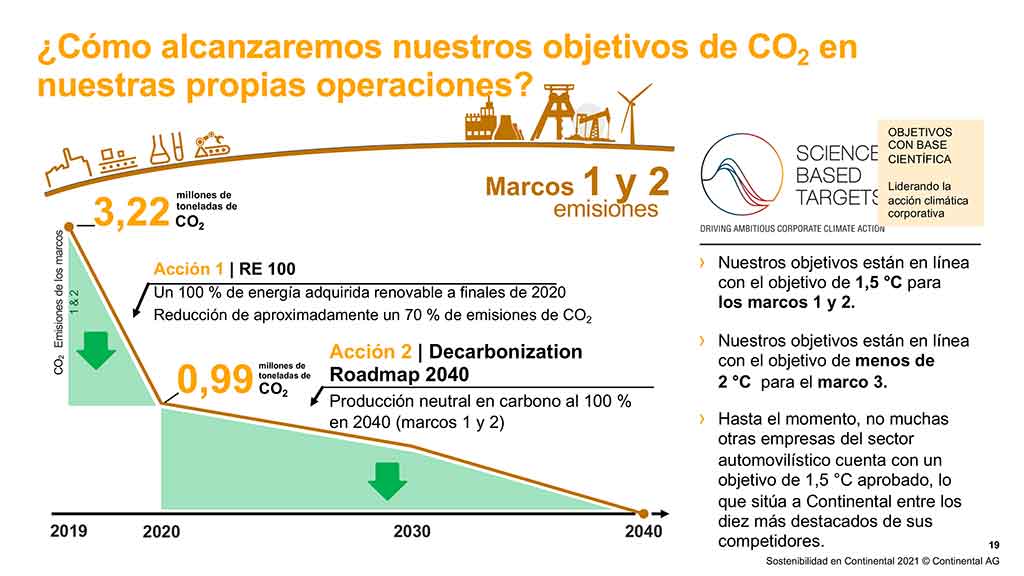 ¿Cómo alcanzaremos nuestros objetivos de $CO_2$ en nuestras propias operaciones?

Marcos 1 y 2 emisiones

3,22 millones de toneladas de $CO_2$

$CO_2$ Emisiones de los marcos 1 & 2

Acción 1 | RE 100
Un 100 % de energía adquirida renovable a finales de 2020
Reducción de aproximadamente un 70 % de emisiones de $CO_2$

0,99 millones de toneladas de $CO_2$

Acción 2 | Decarbonization Roadmap 2040
Producción neutral en carbono al 100 % en 2040 (marcos 1 y 2)

2019 2020 2030 2040

SCIENCE BASED TARGETS
DRIVING AMBITIOUS CORPORATE CLIMATE ACTION

OBJETIVOS CON BASE CIENTÍFICA

Liderando la acción climática corporativa

› Nuestros objetivos están en línea con el objetivo de 1,5 °C para los marcos 1 y 2.

› Nuestros objetivos están en línea con el objetivo de menos de 2 °C para el marco 3.

› Hasta el momento, no muchas otras empresas del sector automovilístico cuenta con un objetivo de 1,5 °C aprobado, lo que sitúa a Continental entre los diez más destacados de sus competidores.

19
Sostenibilidad en Continental 2021 © Continental AG